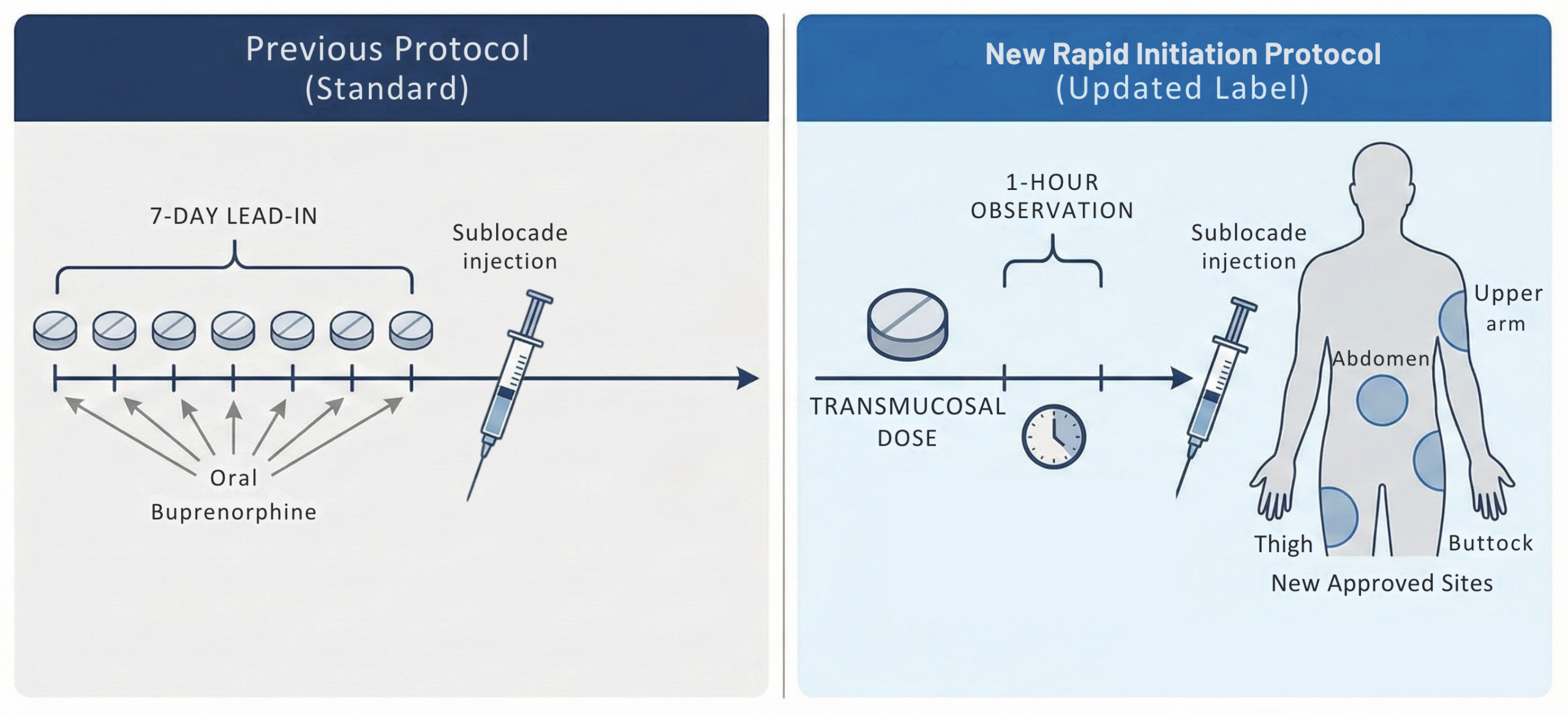 Previous Protocol
(Standard)

7-DAY LEAD-IN

Sublocade injection

Oral Buprenorphine

New Rapid Initiation Protocol
(Updated Label)

1-HOUR OBSERVATION

Sublocade injection

TRANSMUCOSAL DOSE

Upper arm

Abdomen

Thigh

Buttock

New Approved Sites